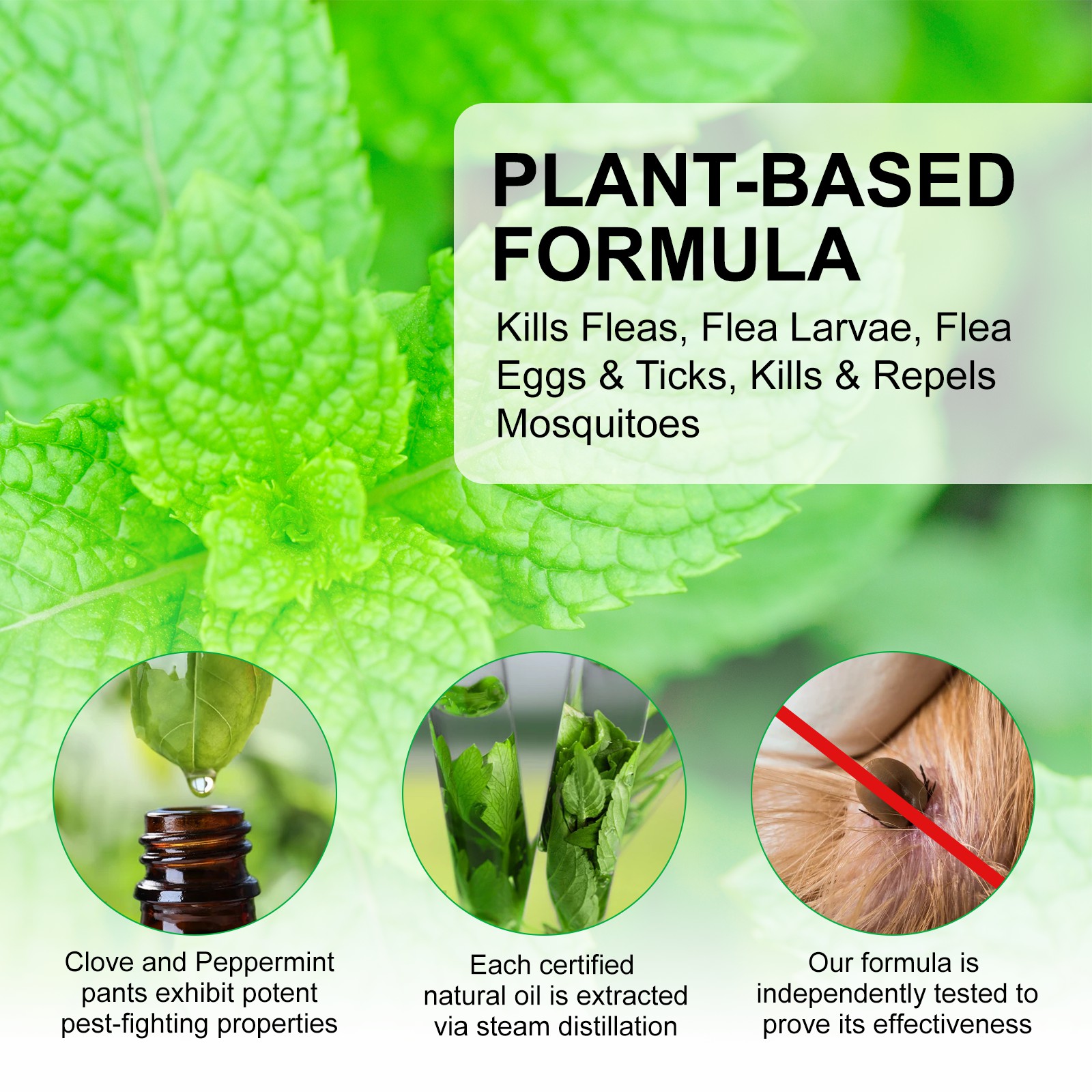 PLANT-BASED FORMULA

Kills Fleas, Flea Larvae, Flea Eggs & Ticks, Kills & Repels Mosquitoes

Clove and Peppermint pants exhibit potent pest-fighting properties

Each certified natural oil is extracted via steam distillation

Our formula is independently tested to prove its effectiveness